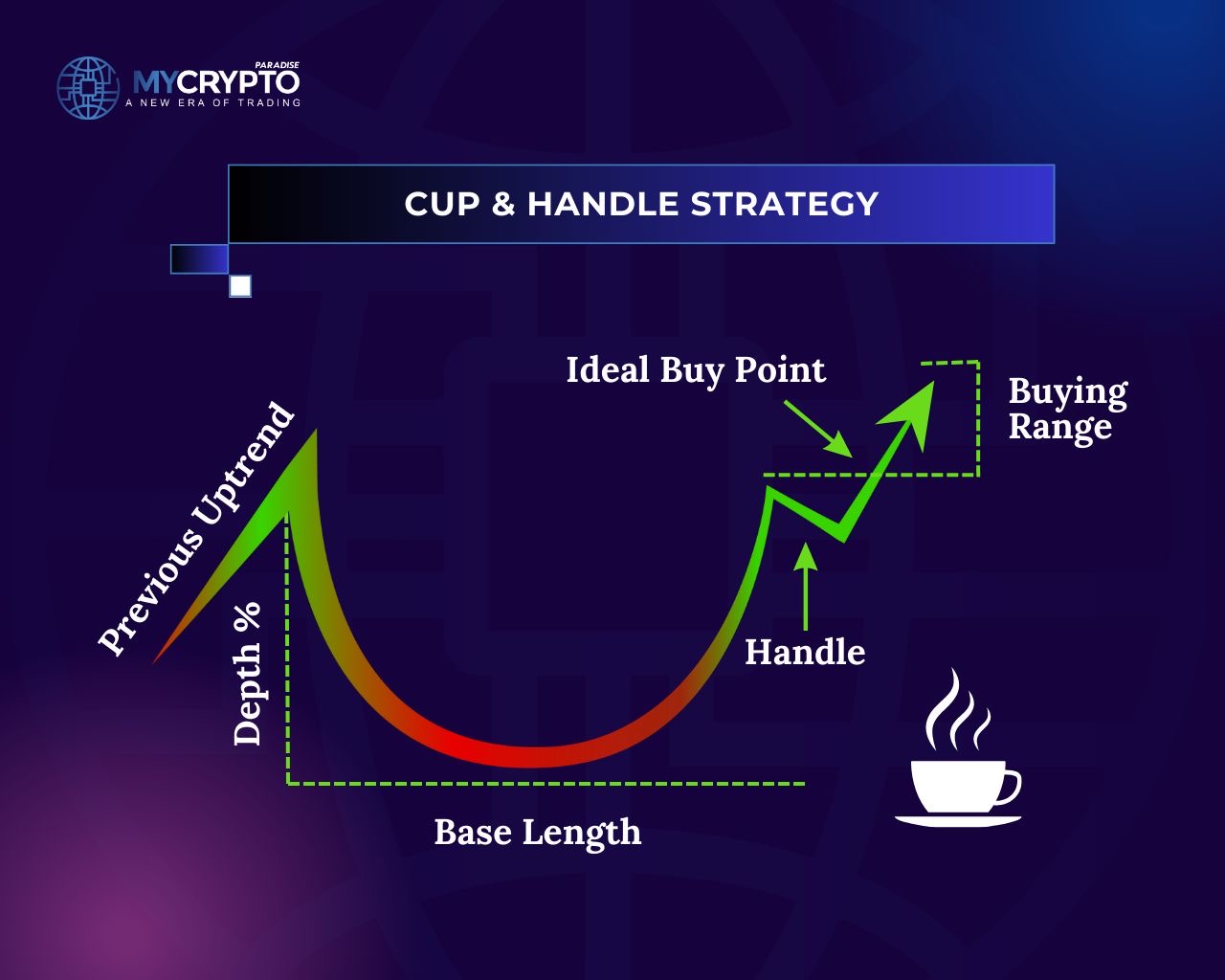 MYCRYPTO PARADISE
A NEW ERA OF TRADING

CUP & HANDLE STRATEGY

Ideal Buy Point

Buying Range

Previous Uptrend

Depth %

Handle

Base Length